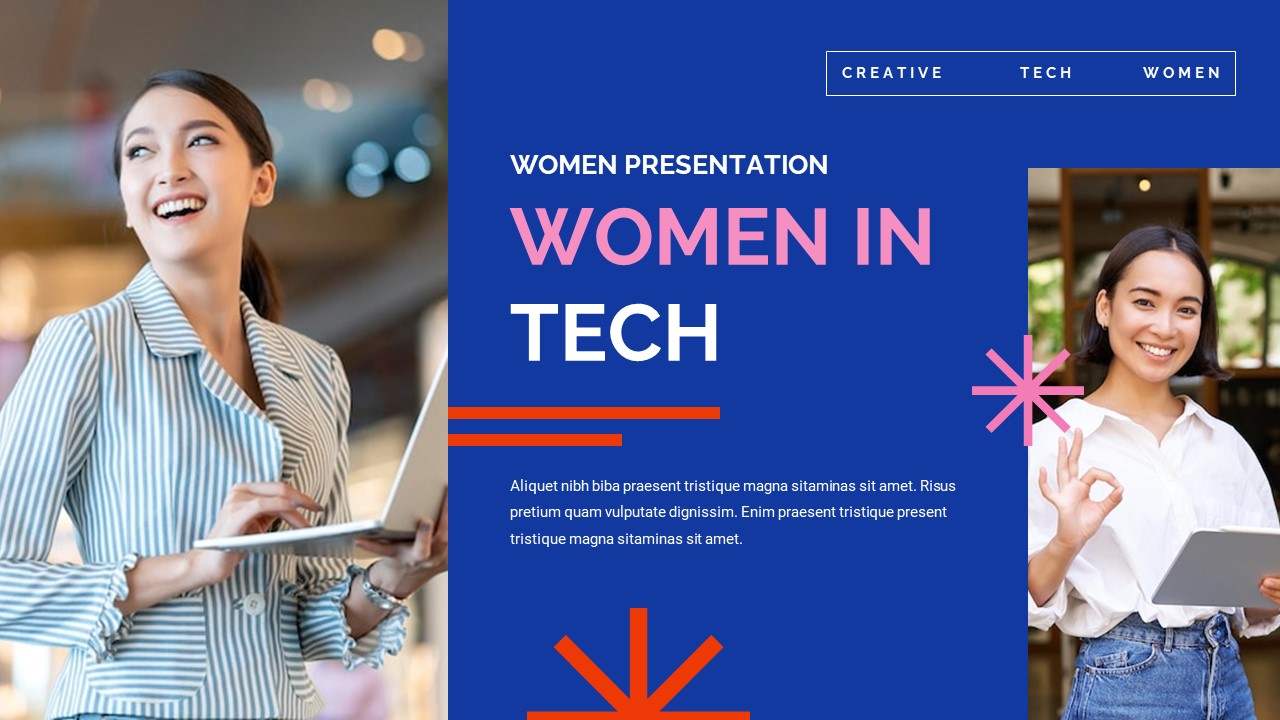 CREATIVE TECH WOMEN

WOMEN PRESENTATION

WOMEN IN TECH

Aliquet nibh biba praesent tristique magna sitaminas sit amet. Risus pretium quam vulputate dignissim. Enim praesent tristique present tristique magna sitaminas sit amet.